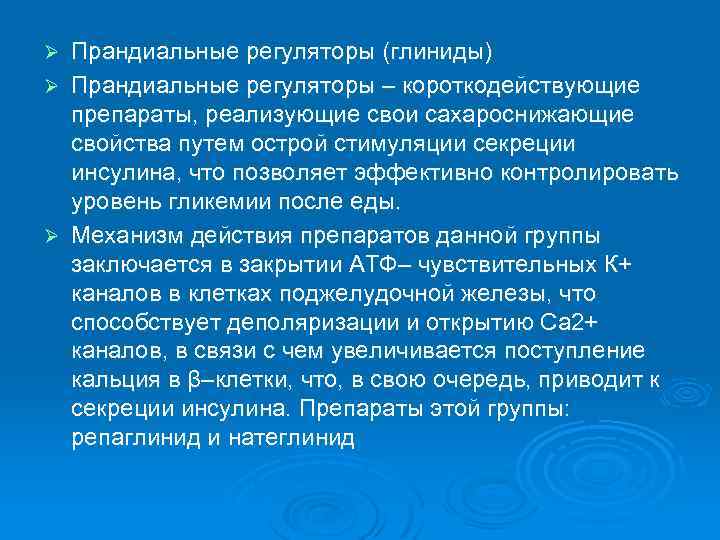 ➢ Прандиальные регуляторы (глиниды)

➢ Прандиальные регуляторы – короткодействующие препараты, реализующие свои сахароснижающие свойства путем острой стимуляции секреции инсулина, что позволяет эффективно контролировать уровень гликемии после еды.

➢ Механизм действия препаратов данной группы заключается в закрытии АТФ– чувствительных К+ каналов в клетках поджелудочной железы, что способствует деполяризации и открытию Са2+ каналов, в связи с чем увеличивается поступление кальция в β–клетки, что, в свою очередь, приводит к секреции инсулина. Препараты этой группы: репаглинид и натеглинид